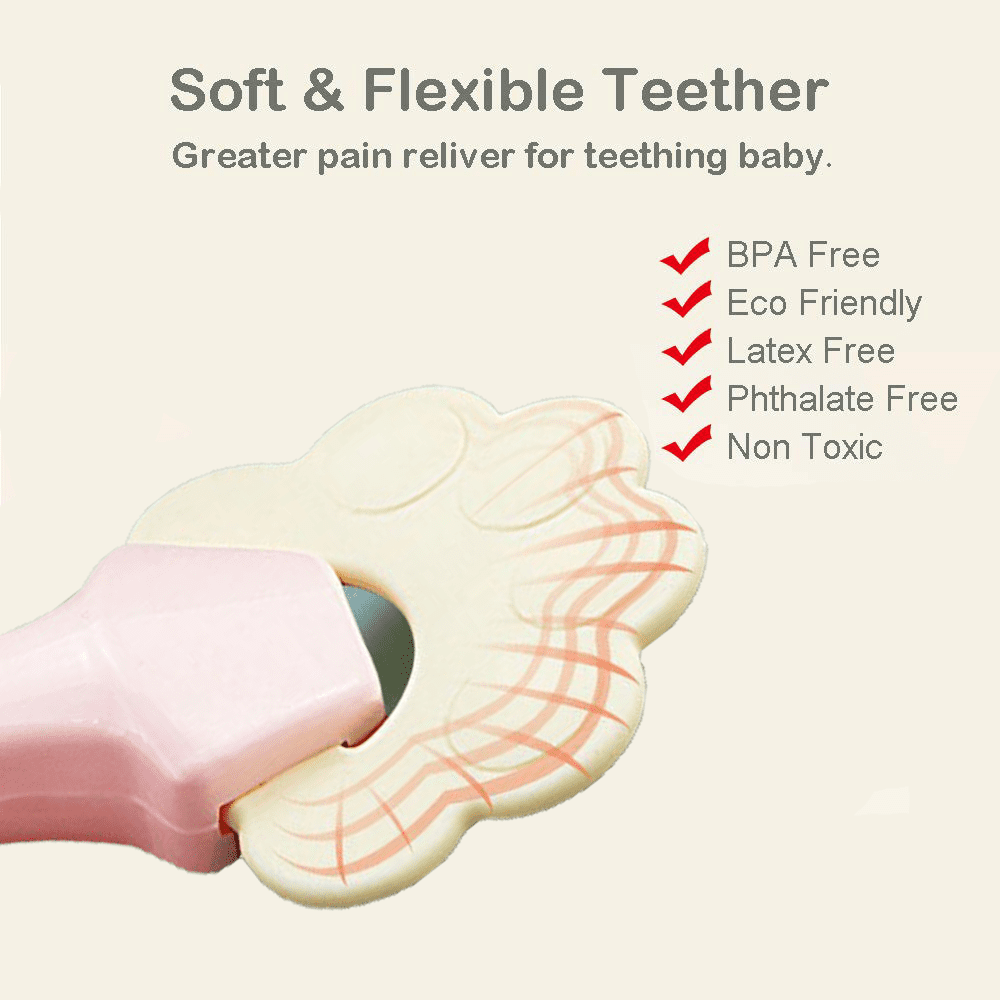 Soft & Flexible Teether

Greater pain reliver for teething baby.

BPA Free
Eco Friendly
Latex Free
Phthalate Free
Non Toxic